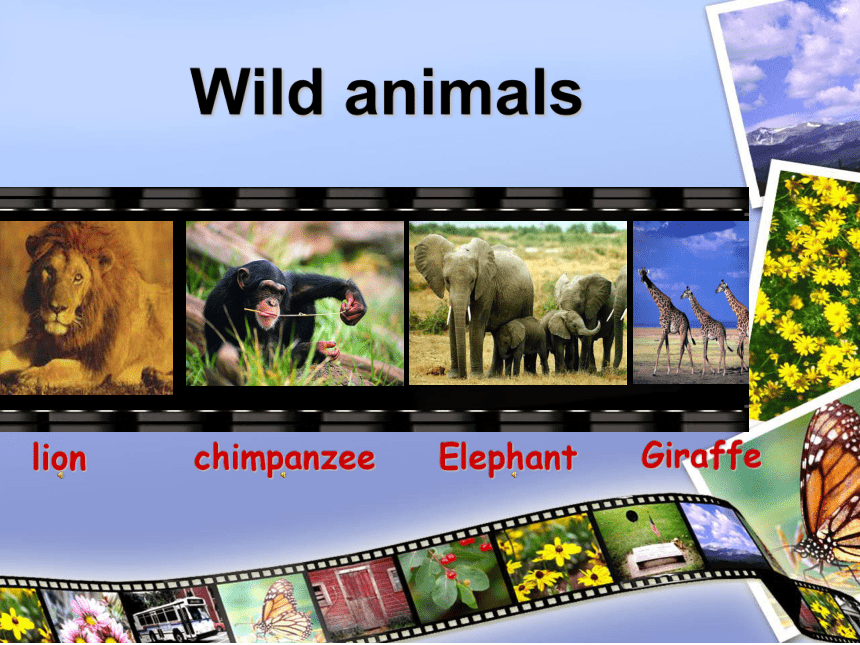 Wild animals

lion chimpanzee Elephant Giraffe